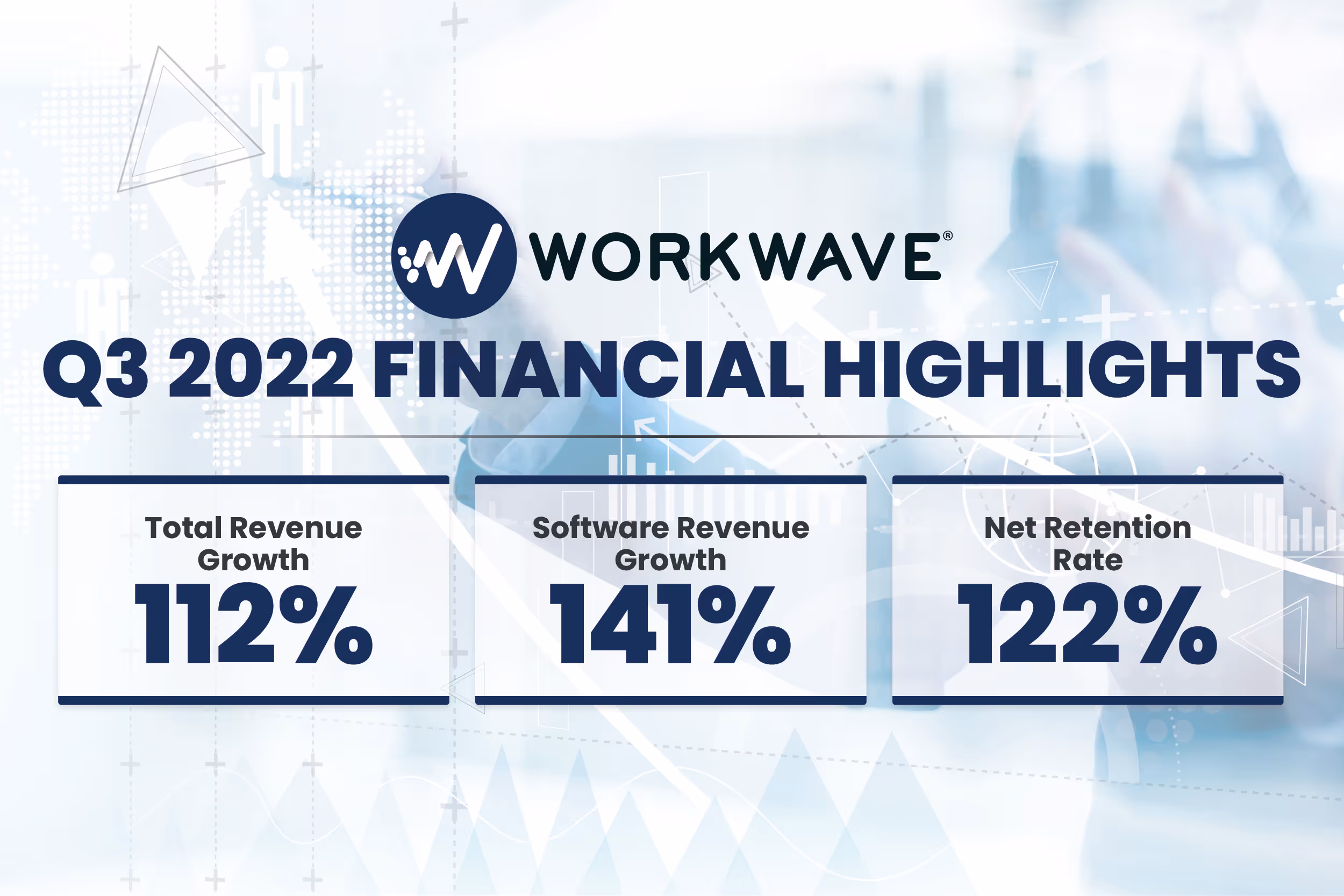 WORKWAVE®

Q3 2022 FINANCIAL HIGHLIGHTS

Total Revenue Growth
112%

Software Revenue Growth
141%

Net Retention Rate
122%